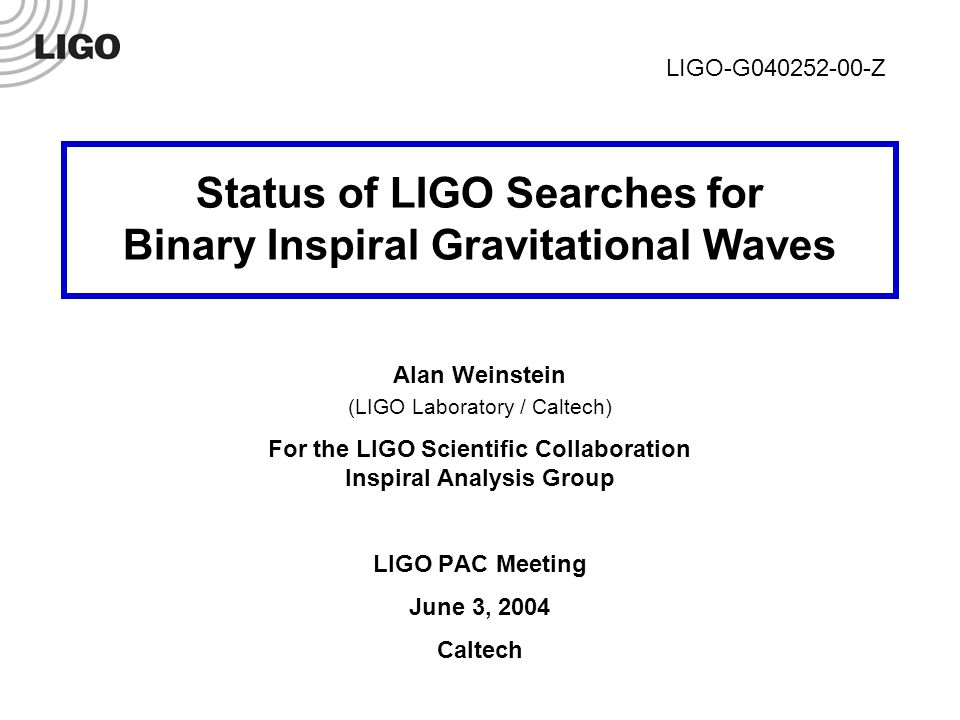 LIGO

LIGO-G040252-00-Z

Status of LIGO Searches for Binary Inspiral Gravitational Waves

Alan Weinstein
(LIGO Laboratory / Caltech)

For the LIGO Scientific Collaboration
Inspiral Analysis Group

LIGO PAC Meeting

June 3, 2004

Caltech